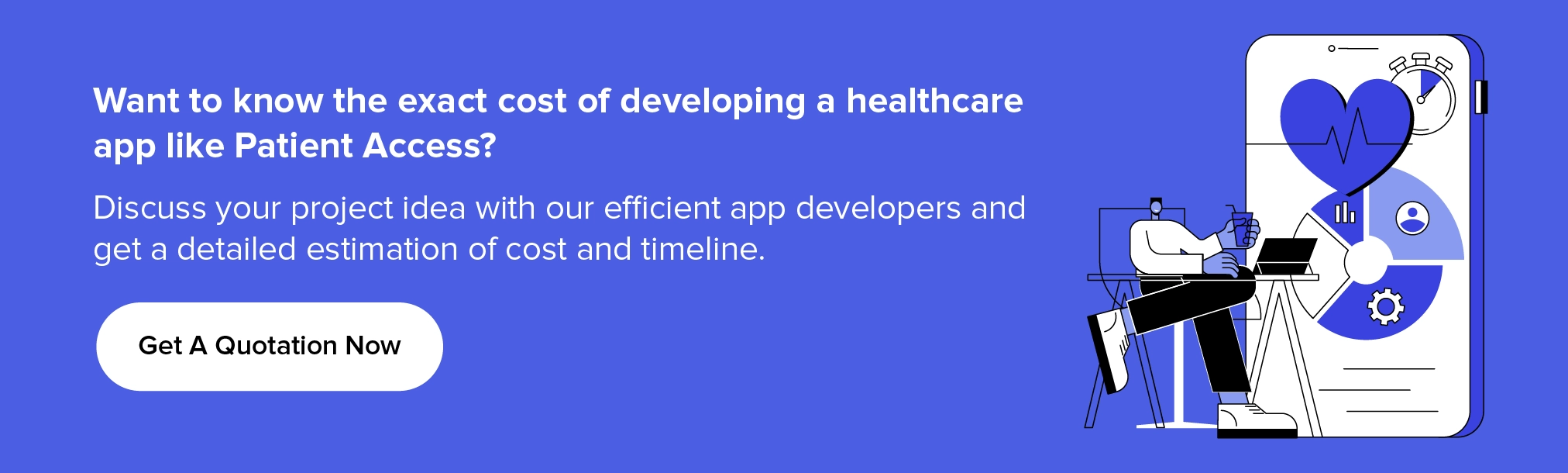 Want to know the exact cost of developing a healthcare app like Patient Access?

Discuss your project idea with our efficient app developers and get a detailed estimation of cost and timeline.

Get A Quotation Now